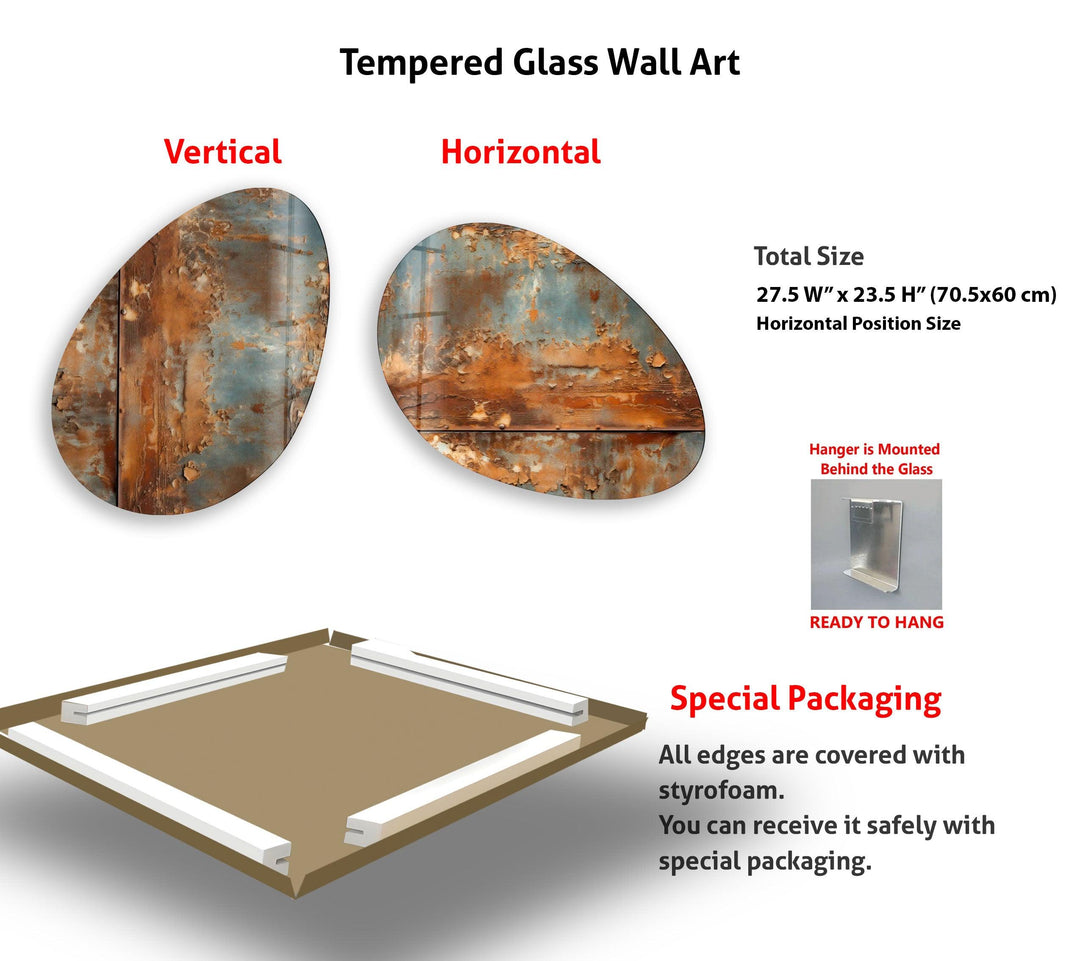 Tempered Glass Wall Art

Vertical

Horizontal

Total Size

27.5 W" x 23.5 H" (70.5x60 cm)

Horizontal Position Size

Hanger is Mounted Behind the Glass

READY TO HANG

Special Packaging

All edges are covered with styrofoam.
You can receive it safely with special packaging.